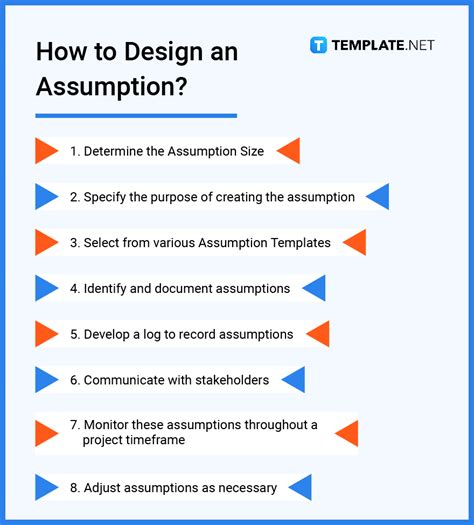 How to Design an Assumption?

TEMPLATE.NET

1. Determine the Assumption Size

2. Specify the purpose of creating the assumption

3. Select from various Assumption Templates

4. Identify and document assumptions

5. Develop a log to record assumptions

6. Communicate with stakeholders

7. Monitor these assumptions throughout a project timeframe

8. Adjust assumptions as necessary